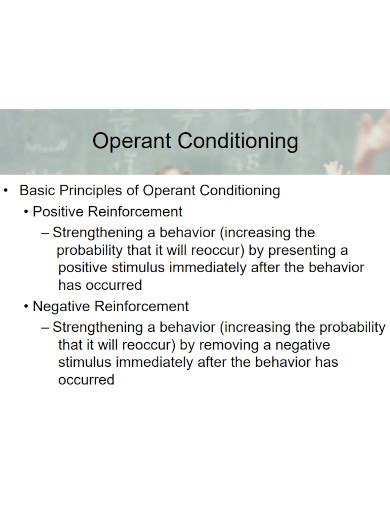 Operant Conditioning

• Basic Principles of Operant Conditioning
• Positive Reinforcement
– Strengthening a behavior (increasing the probability that it will reoccur) by presenting a positive stimulus immediately after the behavior has occurred
• Negative Reinforcement
– Strengthening a behavior (increasing the probability that it will reoccur) by removing a negative stimulus immediately after the behavior has occurred